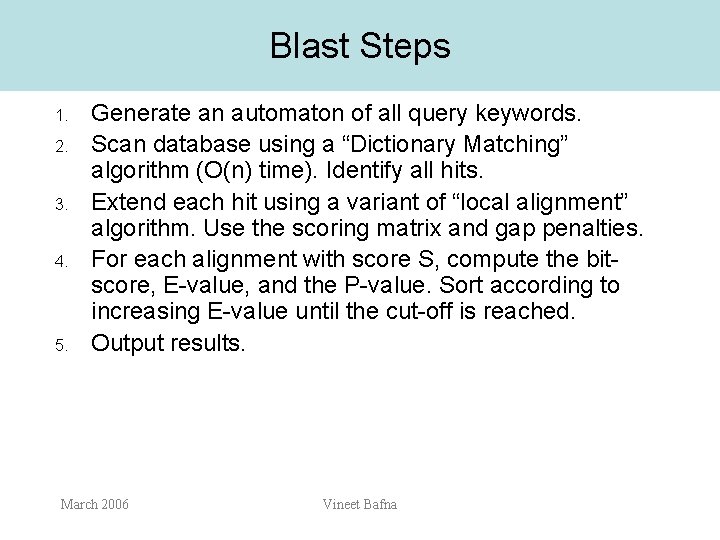 Blast Steps

1. Generate an automaton of all query keywords.
2. Scan database using a “Dictionary Matching” algorithm (O(n) time). Identify all hits.
3. Extend each hit using a variant of “local alignment” algorithm. Use the scoring matrix and gap penalties.
4. For each alignment with score S, compute the bit-score, E-value, and the P-value. Sort according to increasing E-value until the cut-off is reached.
5. Output results.

March 2006

Vineet Bafna